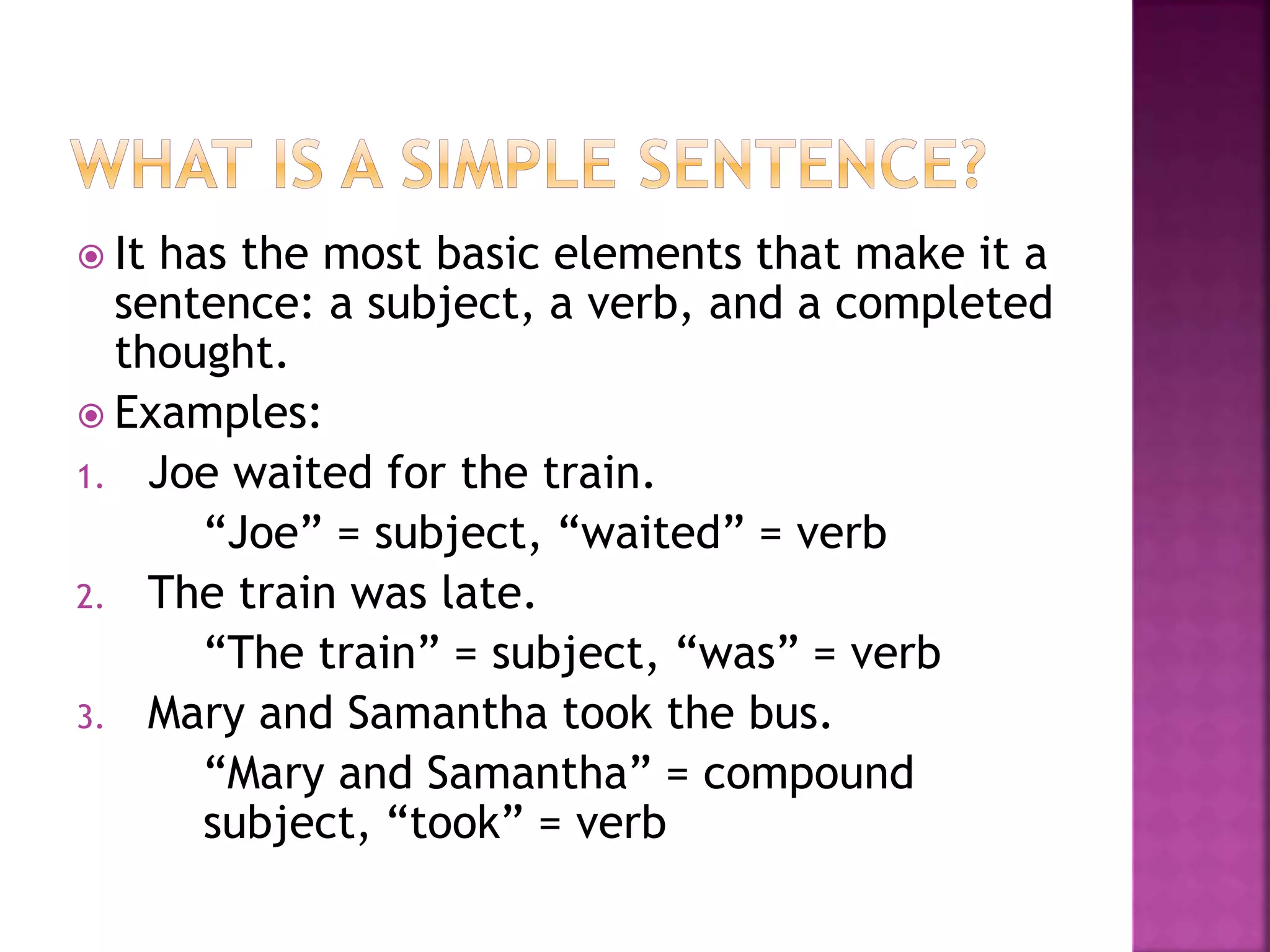 WHAT IS A SIMPLE SENTENCE?

It has the most basic elements that make it a sentence: a subject, a verb, and a completed thought.

Examples:

1. Joe waited for the train.
“Joe” = subject, “waited” = verb

2. The train was late.
“The train” = subject, “was” = verb

3. Mary and Samantha took the bus.
“Mary and Samantha” = compound subject, “took” = verb